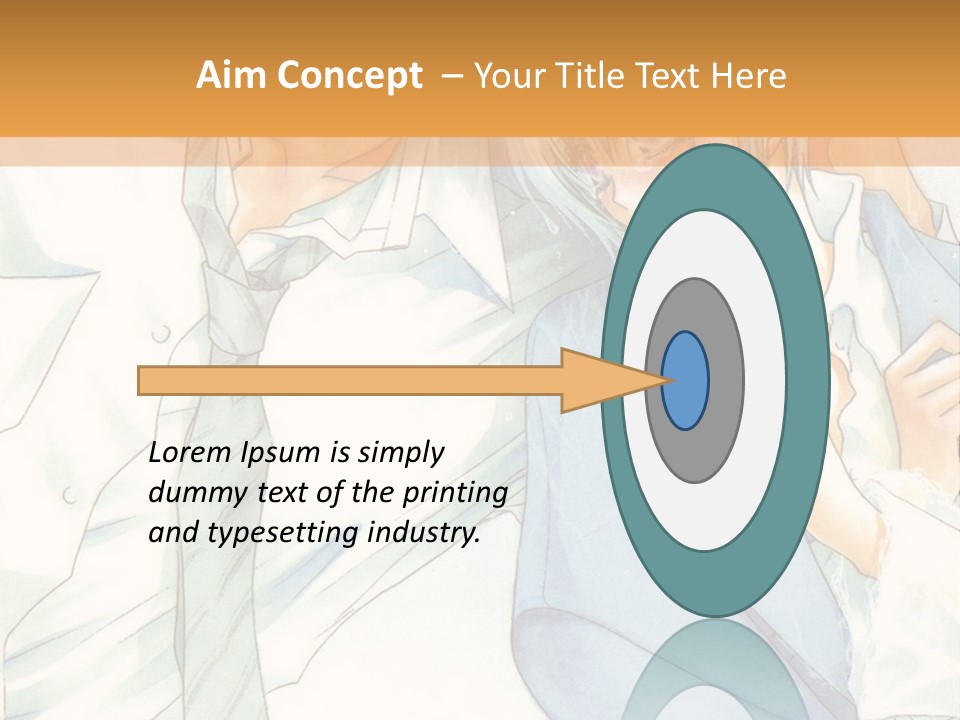 Aim Concept – Your Title Text Here

Lorem Ipsum is simply dummy text of the printing and typesetting industry.